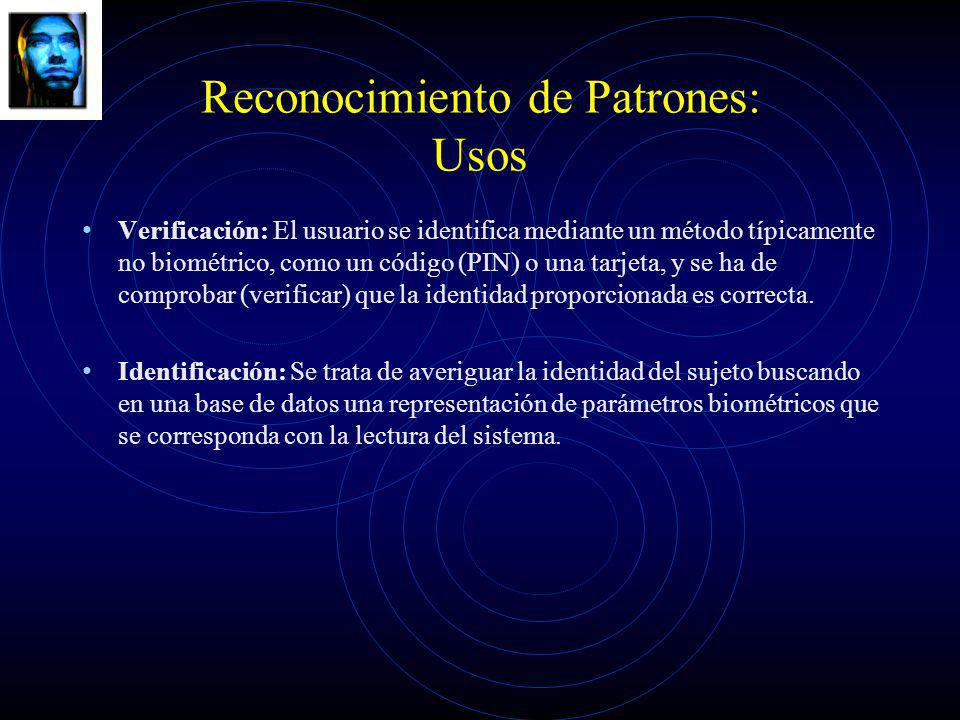 Reconocimiento de Patrones: Usos

• Verificación: El usuario se identifica mediante un método típicamente no biométrico, como un código (PIN) o una tarjeta, y se ha de comprobar (verificar) que la identidad proporcionada es correcta.

• Identificación: Se trata de averiguar la identidad del sujeto buscando en una base de datos una representación de parámetros biométricos que se corresponda con la lectura del sistema.